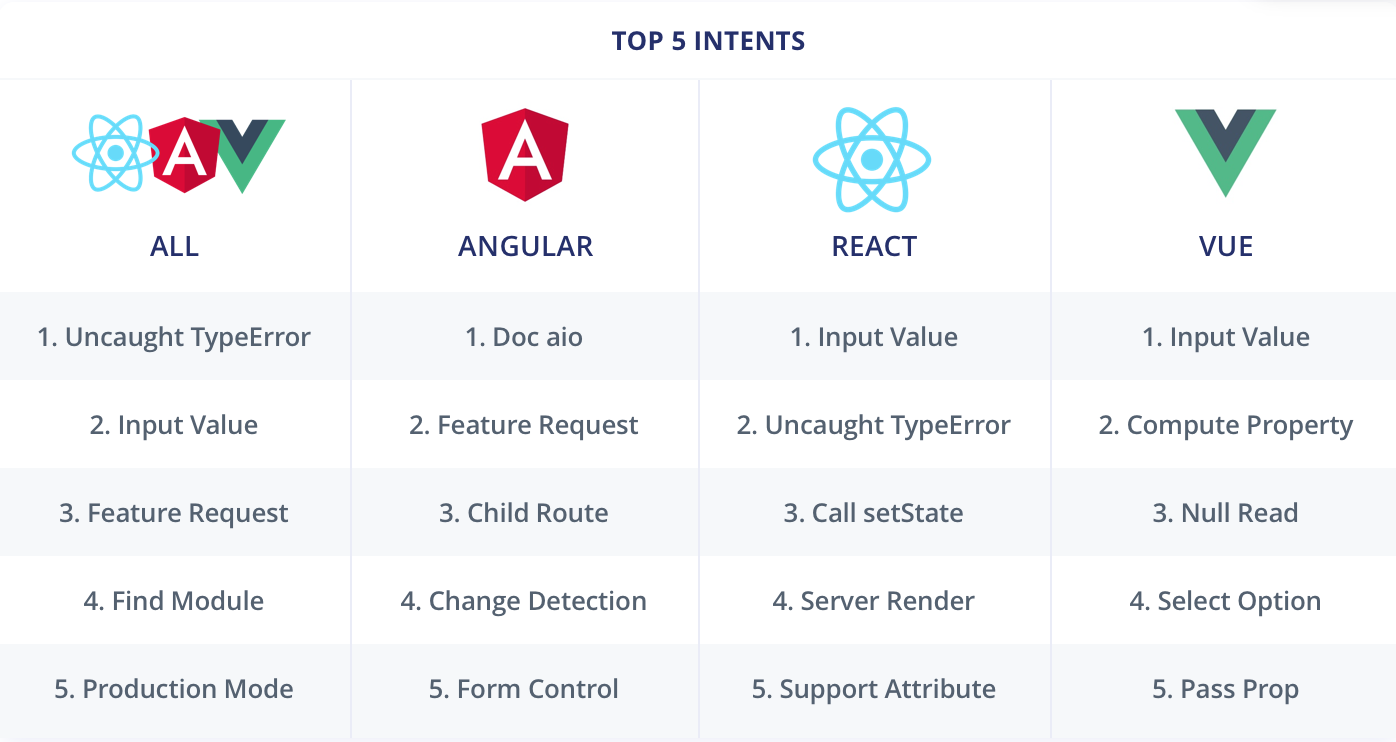 TOP 5 INTENTS

| ALL | ANGULAR | REACT | VUE |
|---|---|---|---|
| 1. Uncaught TypeError | 1. Doc aio | 1. Input Value | 1. Input Value |
| 2. Input Value | 2. Feature Request | 2. Uncaught TypeError | 2. Compute Property |
| 3. Feature Request | 3. Child Route | 3. Call setState | 3. Null Read |
| 4. Find Module | 4. Change Detection | 4. Server Render | 4. Select Option |
| 5. Production Mode | 5. Form Control | 5. Support Attribute | 5. Pass Prop |